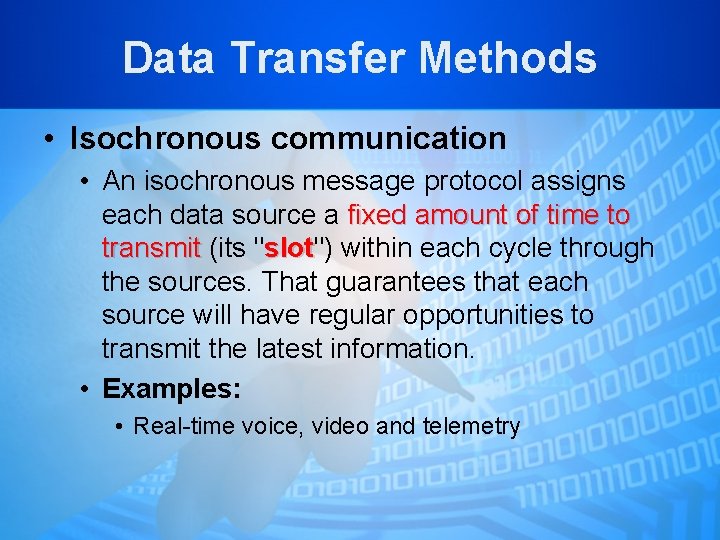 Data Transfer Methods

• Isochronous communication

• An isochronous message protocol assigns each data source a fixed amount of time to transmit (its "slot") within each cycle through the sources. That guarantees that each source will have regular opportunities to transmit the latest information.

• Examples:

• Real-time voice, video and telemetry